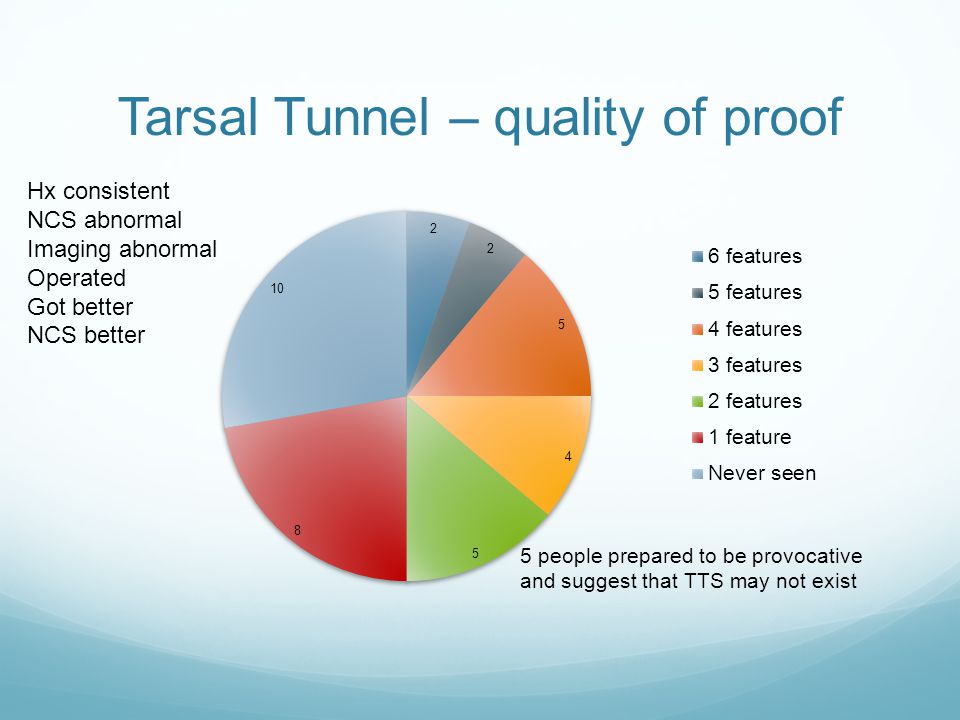 Tarsal Tunnel – quality of proof

Hx consistent
NCS abnormal
Imaging abnormal
Operated
Got better
NCS better

2
2
5
4
5
8
10

6 features
5 features
4 features
3 features
2 features
1 feature
Never seen

5 people prepared to be provocative and suggest that TTS may not exist